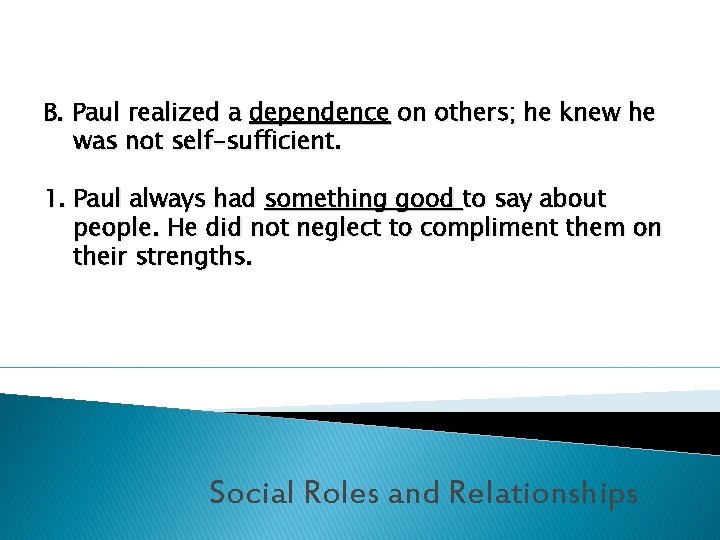 B. Paul realized a dependence on others; he knew he was not self-sufficient.

1. Paul always had something good to say about people. He did not neglect to compliment them on their strengths.

Social Roles and Relationships